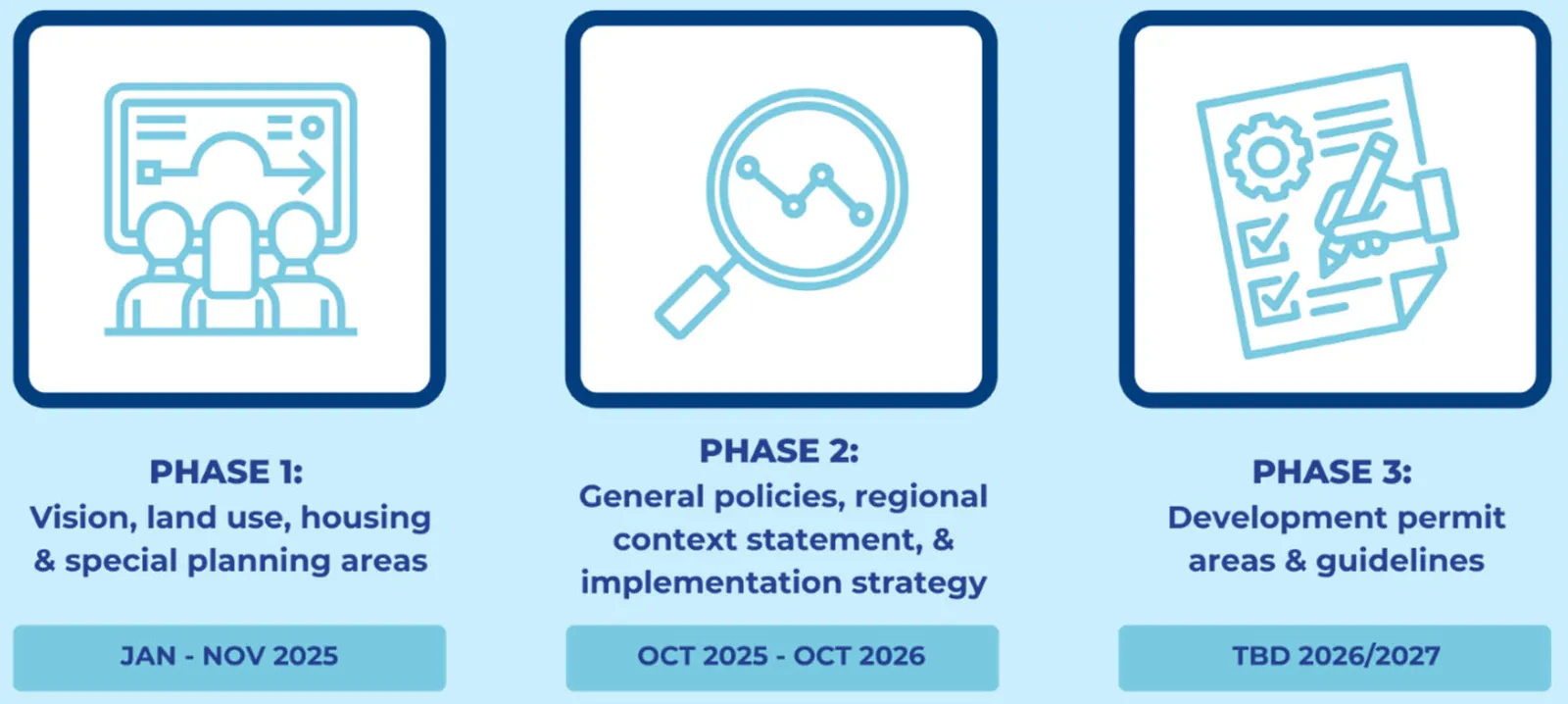 PHASE 1:
Vision, land use, housing & special planning areas

JAN - NOV 2025

PHASE 2:
General policies, regional context statement, & implementation strategy

OCT 2025 - OCT 2026

PHASE 3:
Development permit areas & guidelines

TBD 2026/2027